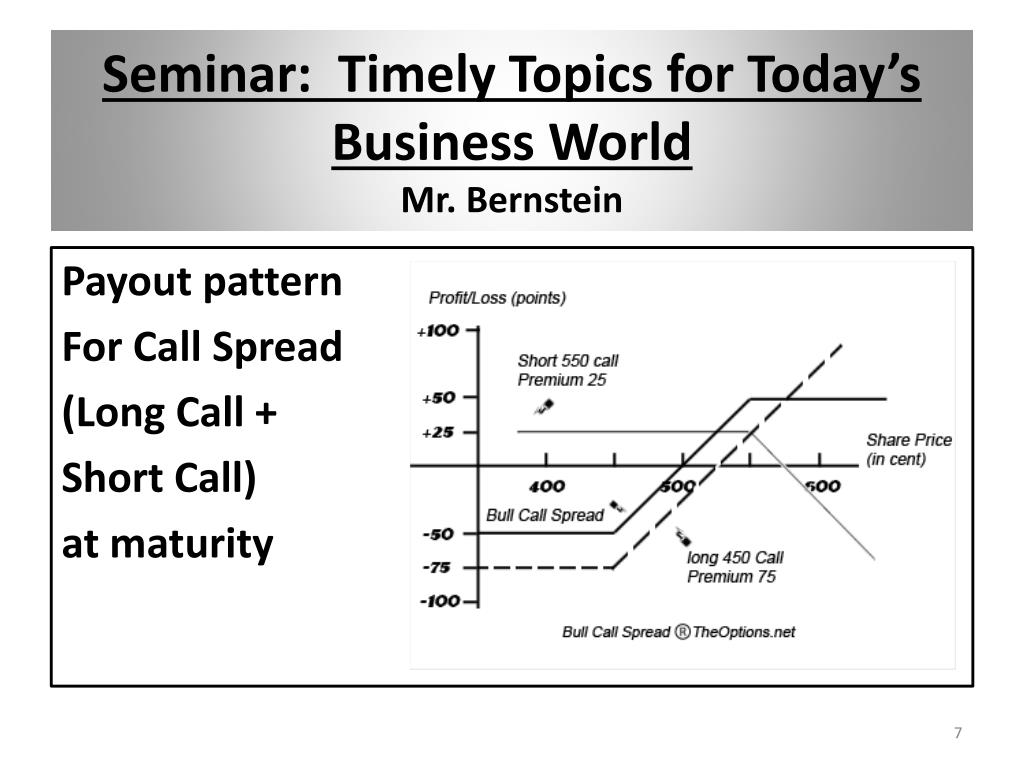 Seminar: Timely Topics for Today's Business World
Mr. Bernstein

Payout pattern
For Call Spread
(Long Call +
Short Call)
at maturity

Profit/Loss (points)
+100
+50
+25
-50
-75
-100
Short 550 call
Premium 25
Share Price
(in cent)
400
500
600
Bull Call Spread
long 450 Call
Premium 75
Bull Call Spread ® TheOptions.net

7